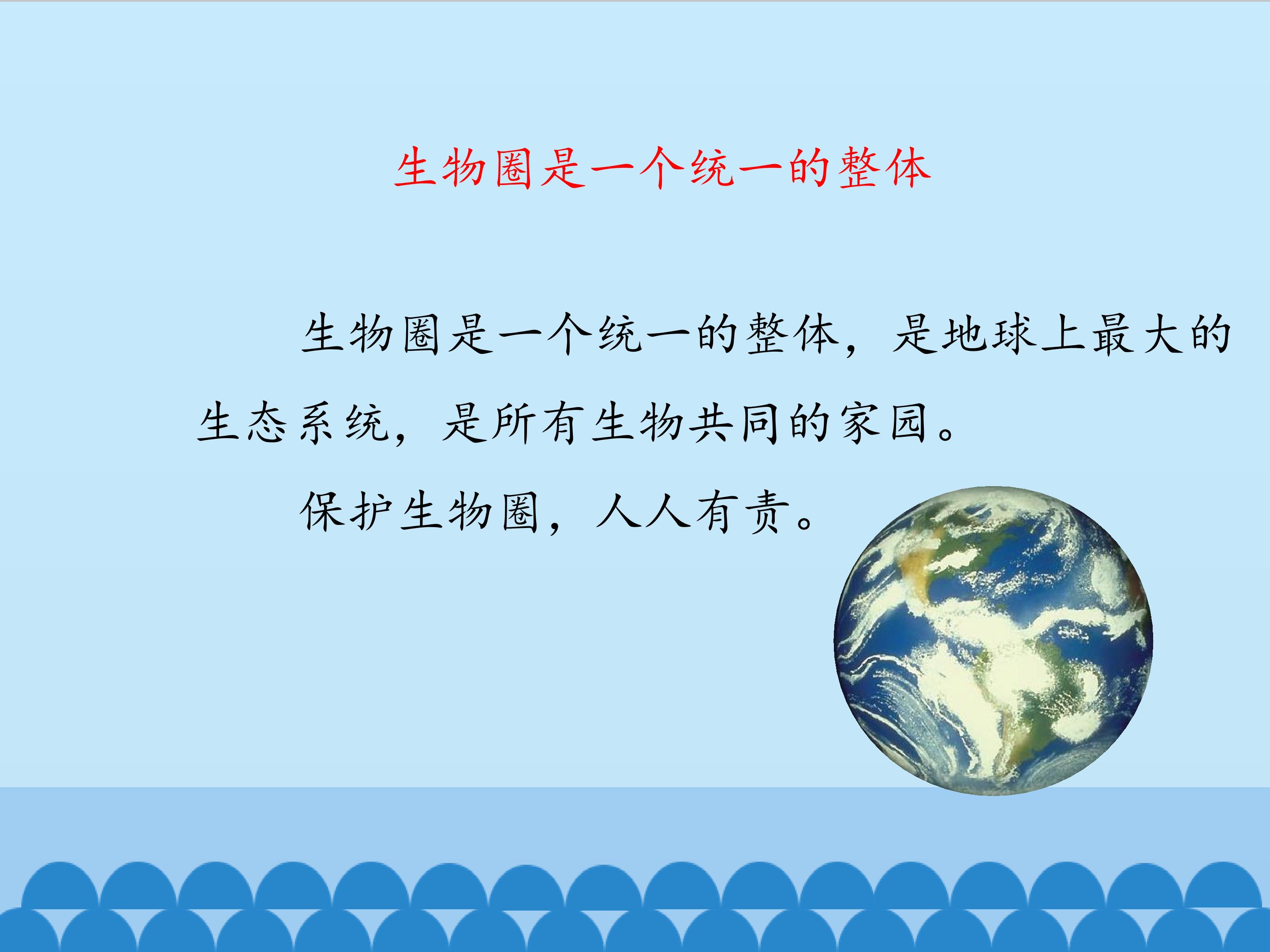 生物圈是一个统一的整体

生物圈是一个统一的整体，是地球上最大的生态系统，是所有生物共同的家园。

保护生物圈，人人有责。